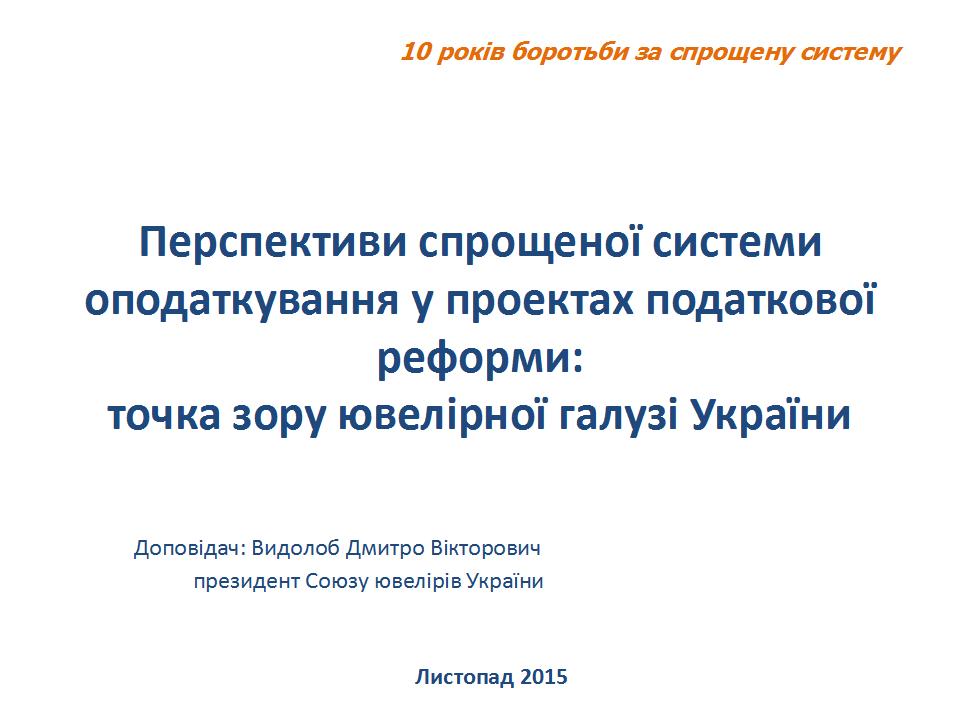 10 років боротьби за спрощену систему

Перспективи спрощеної системи оподаткування у проектах податкової реформи:
точка зору ювелірної галузі України

Доповідач: Видолоб Дмитро Вікторович
президент Союзу ювелірів України

Листопад 2015